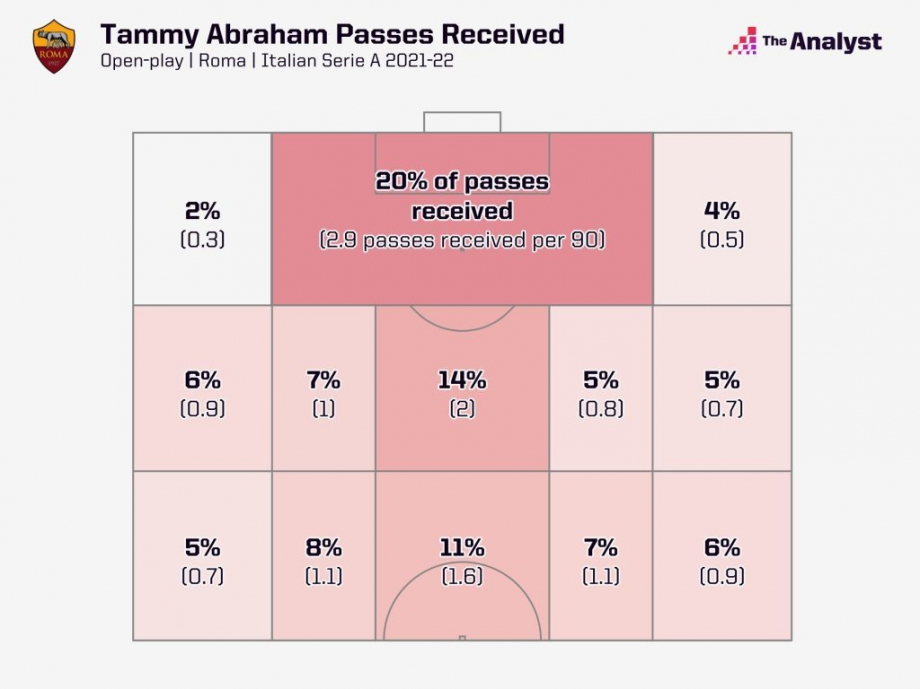 ROMA

Tammy Abraham Passes Received

Open-play | Roma | Italian Serie A 2021-22

The Analyst

2%
(0.3)

20% of passes received
(2.9 passes received per 90)

4%
(0.5)

6%
(0.9)

7%
(1)

14%
(2)

5%
(0.8)

5%
(0.7)

5%
(0.7)

8%
(1.1)

11%
(1.6)

7%
(1.1)

6%
(0.9)